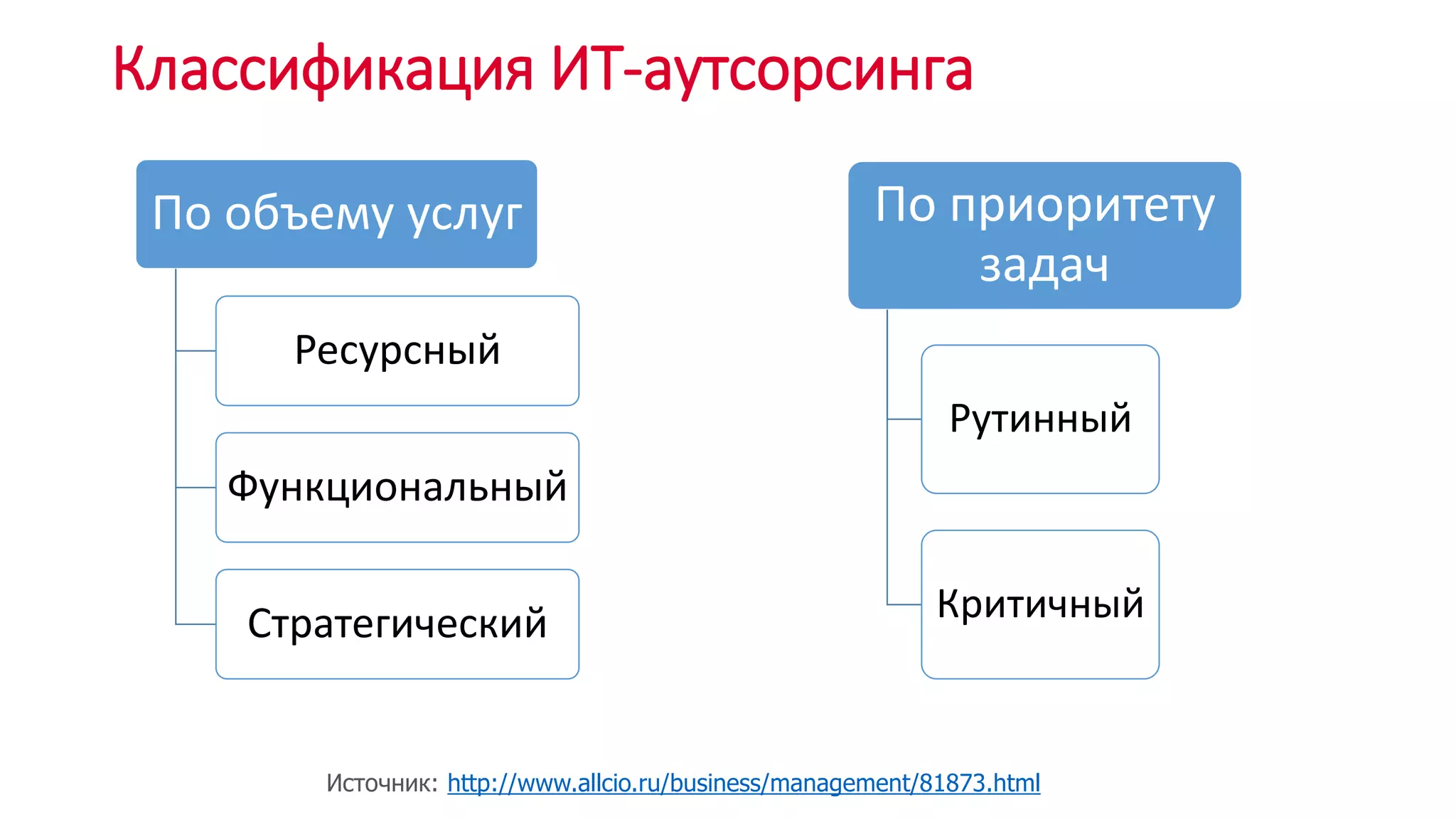 Классификация ИТ-аутсорсинга

По объему услуг

Ресурсный

Функциональный

Стратегический

По приоритету задач

Рутинный

Критичный

Источник: http://www.allcio.ru/business/management/81873.html